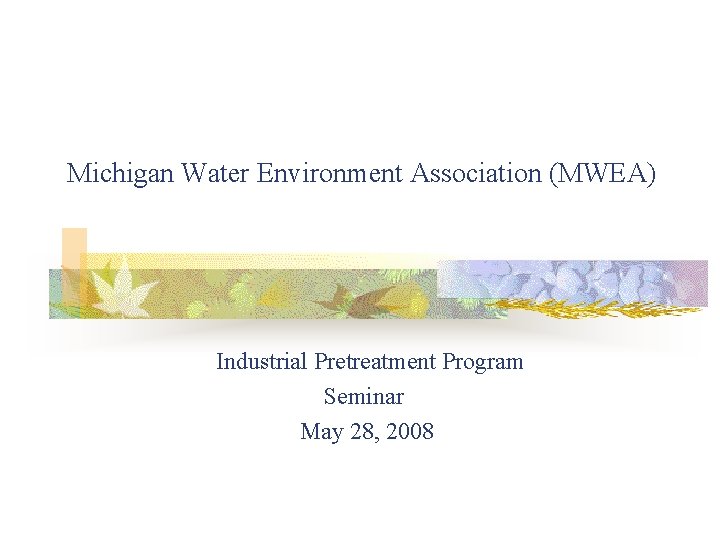 Michigan Water Environment Association (MWEA)

Industrial Pretreatment Program
Seminar
May 28, 2008